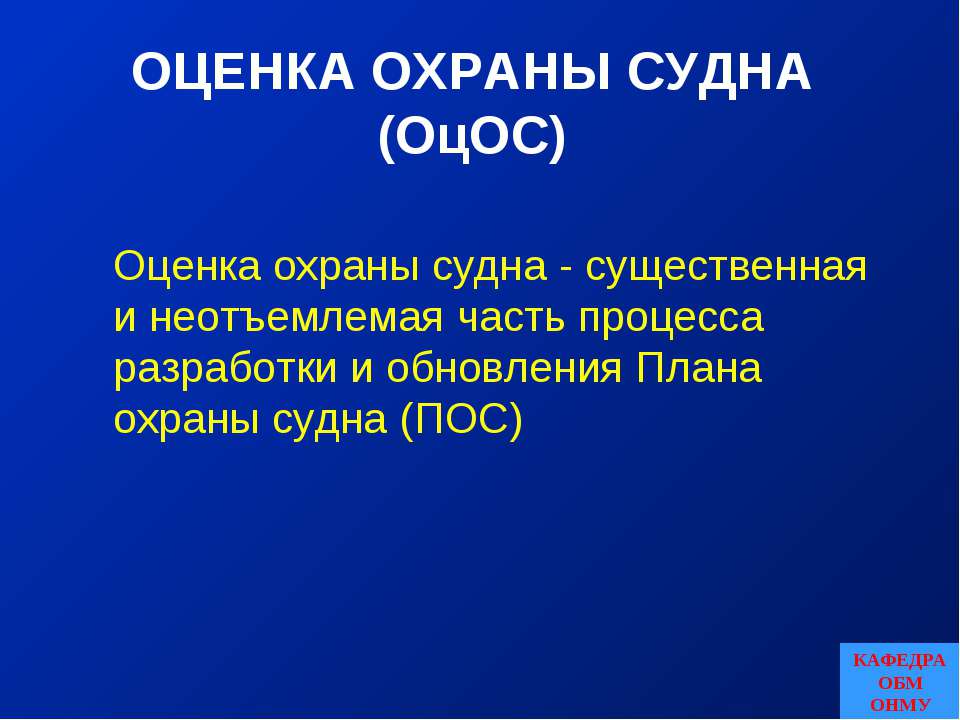 ОЦЕНКА ОХРАНЫ СУДНА (ОцОС)

Оценка охраны судна - существенная и неотъемлемая часть процесса разработки и обновления Плана охраны судна (ПОС)

КАФЕДРА ОБМ ОНМУ